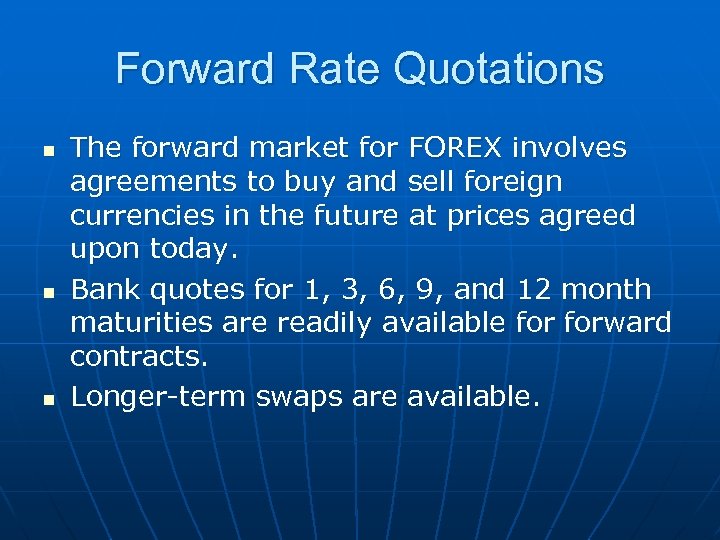 Forward Rate Quotations

- The forward market for FOREX involves agreements to buy and sell foreign currencies in the future at prices agreed upon today.
- Bank quotes for 1, 3, 6, 9, and 12 month maturities are readily available for forward contracts.
- Longer-term swaps are available.